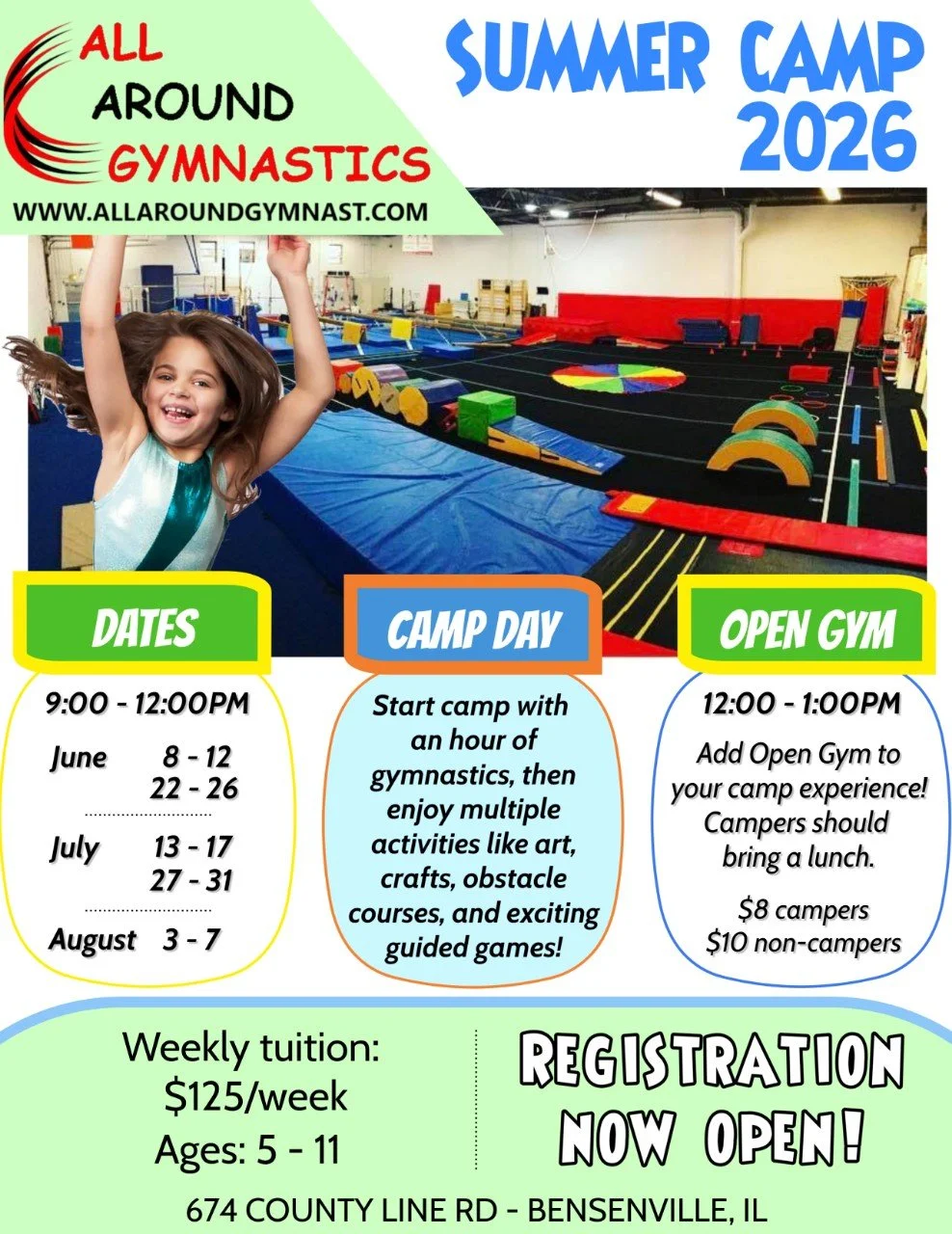 ALL AROUND GYMNASTICS
WWW.ALLAROUNDGYMNAST.COM

SUMMER CAMP 2026

DATES

9:00 - 12:00PM

June 8 - 12
22 - 26

July 13 - 17
27 - 31

August 3 - 7

CAMP DAY

Start camp with an hour of gymnastics, then enjoy multiple activities like art, crafts, obstacle courses, and exciting guided games!

OPEN GYM

12:00 - 1:00PM

Add Open Gym to your camp experience! Campers should bring a lunch.

$8 campers
$10 non-campers

Weekly tuition:
$125/week
Ages: 5 - 11

REGISTRATION NOW OPEN!

674 COUNTY LINE RD - BENSENVILLE, IL